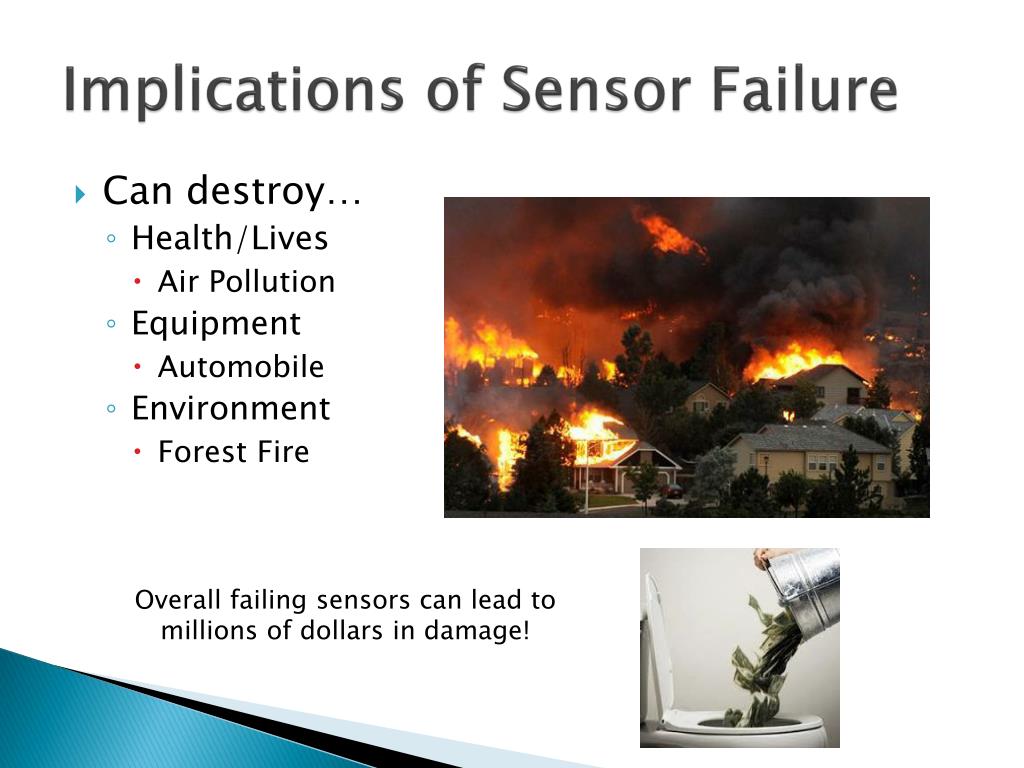 Implications of Sensor Failure

Can destroy…
Health/Lives
Air Pollution
Equipment
Automobile
Environment
Forest Fire

Overall failing sensors can lead to millions of dollars in damage!